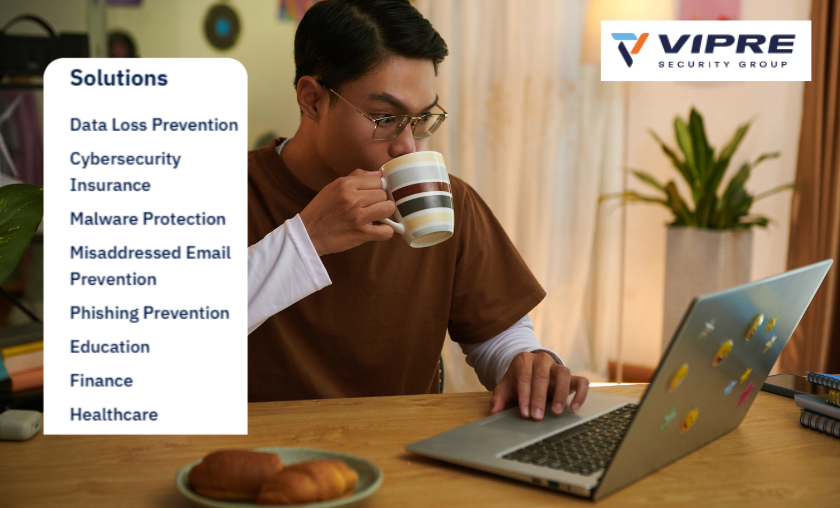 Solutions

Data Loss Prevention

Cybersecurity Insurance

Malware Protection

Misaddressed Email Prevention

Phishing Prevention

Education

Finance

Healthcare

VIPRE
SECURITY GROUP